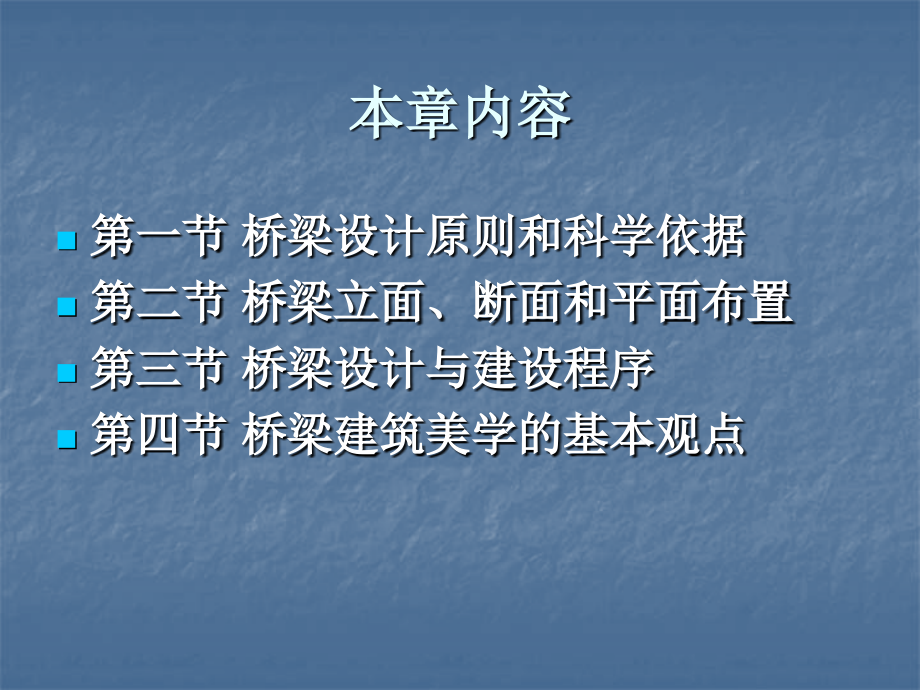 本章内容

第一节 桥梁设计原则和科学依据
第二节 桥梁立面、断面和平面布置
第三节 桥梁设计与建设程序
第四节 桥梁建筑美学的基本观点